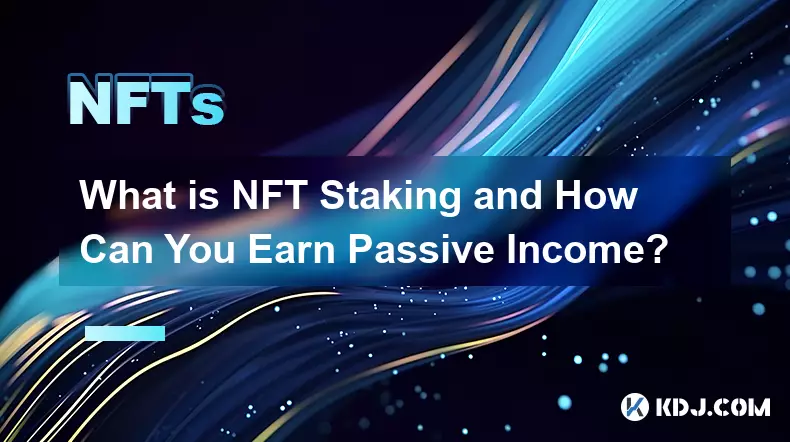 NFTs

What is NFT Staking and How Can You Earn Passive Income?

KDJ.COM